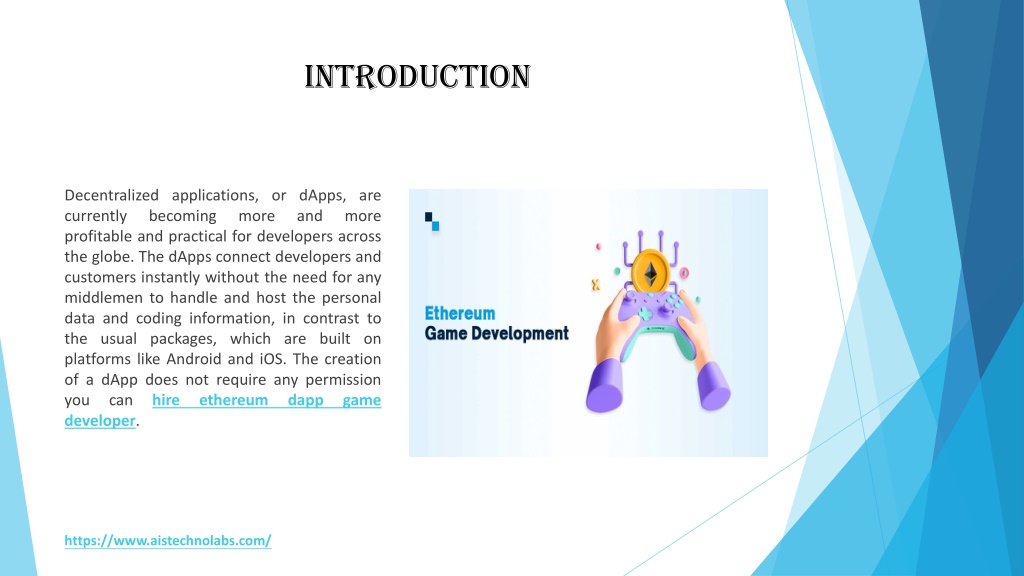 INTRODUCTION

Decentralized applications, or dApps, are currently becoming more and more profitable and practical for developers across the globe. The dApps connect developers and customers instantly without the need for any middlemen to handle and host the personal data and coding information, in contrast to the usual packages, which are built on platforms like Android and iOS. The creation of a dApp does not require any permission you can hire ethereum dapp game developer.

Ethereum
Game Development

https://www.aistechnolabs.com/